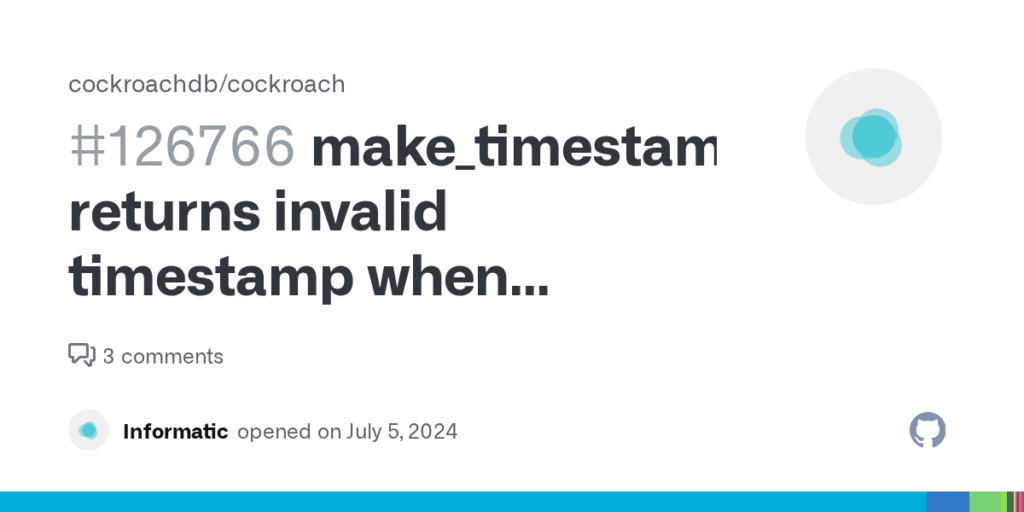 cockroachdb/cockroach

#126766 make_timestam returns invalid timestamp when...

3 comments

Informatic opened on July 5, 2024